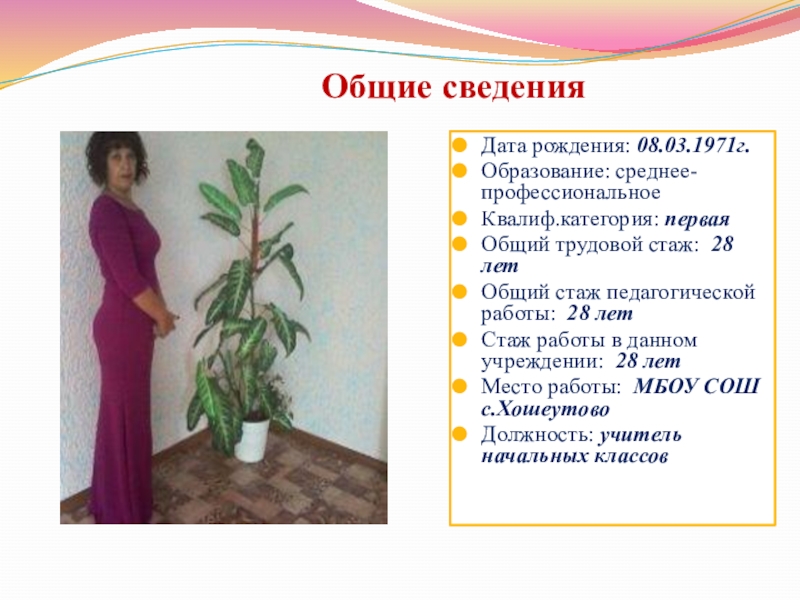 Общие сведения

Дата рождения: 08.03.1971г.

Образование: среднее-профессиональное

Квалиф.категория: первая

Общий трудовой стаж: 28 лет

Общий стаж педагогической работы: 28 лет

Стаж работы в данном учреждении: 28 лет

Место работы: МБОУ СОШ с.Хошеутово

Должность: учитель начальных классов